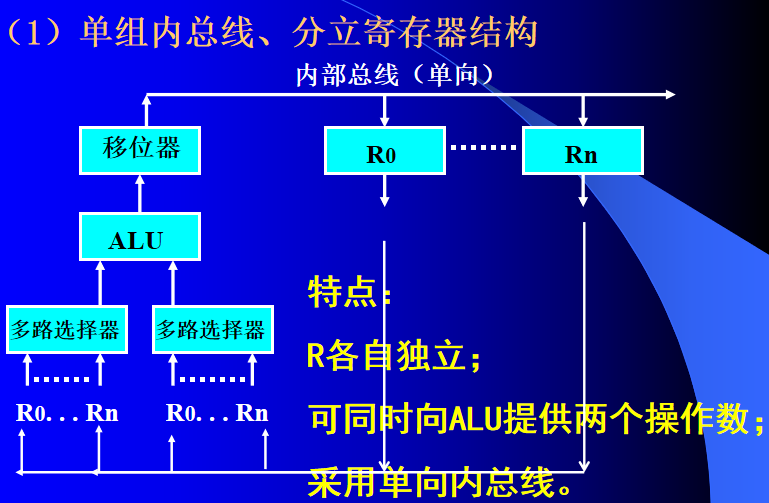 （1）单组内总线、分立寄存器结构

内部总线（单向）

移位器

R0

Rn

ALU

多路选择器

多路选择器

R0. . . Rn

R0. . . Rn

特点：

R各自独立；

可同时向ALU提供两个操作数；

采用单向内总线。